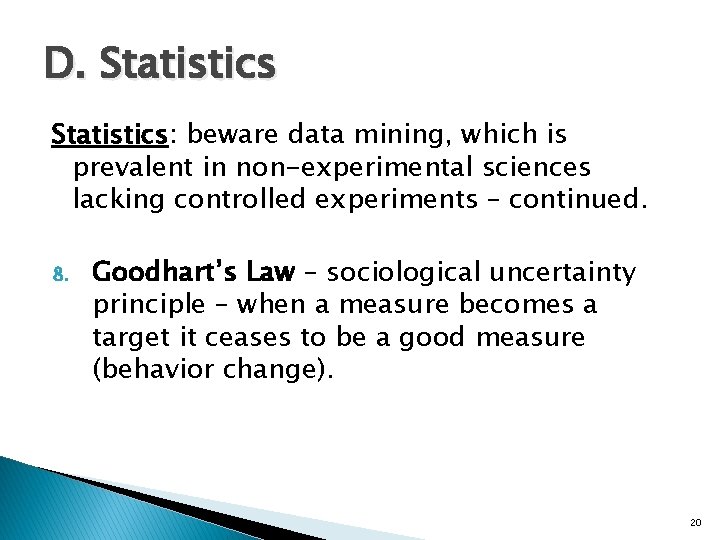 D. Statistics

Statistics: beware data mining, which is prevalent in non-experimental sciences lacking controlled experiments – continued.

8. Goodhart's Law – sociological uncertainty principle – when a measure becomes a target it ceases to be a good measure (behavior change).

20